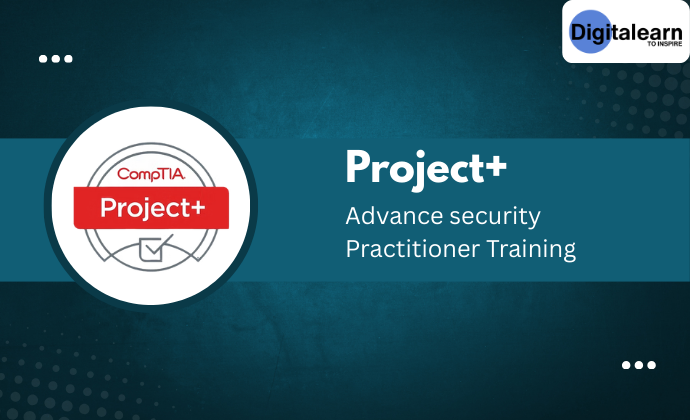 Digitalearn
TO INSPIRE

CompTIA
Project+

Project+

Advance security Practitioner Training